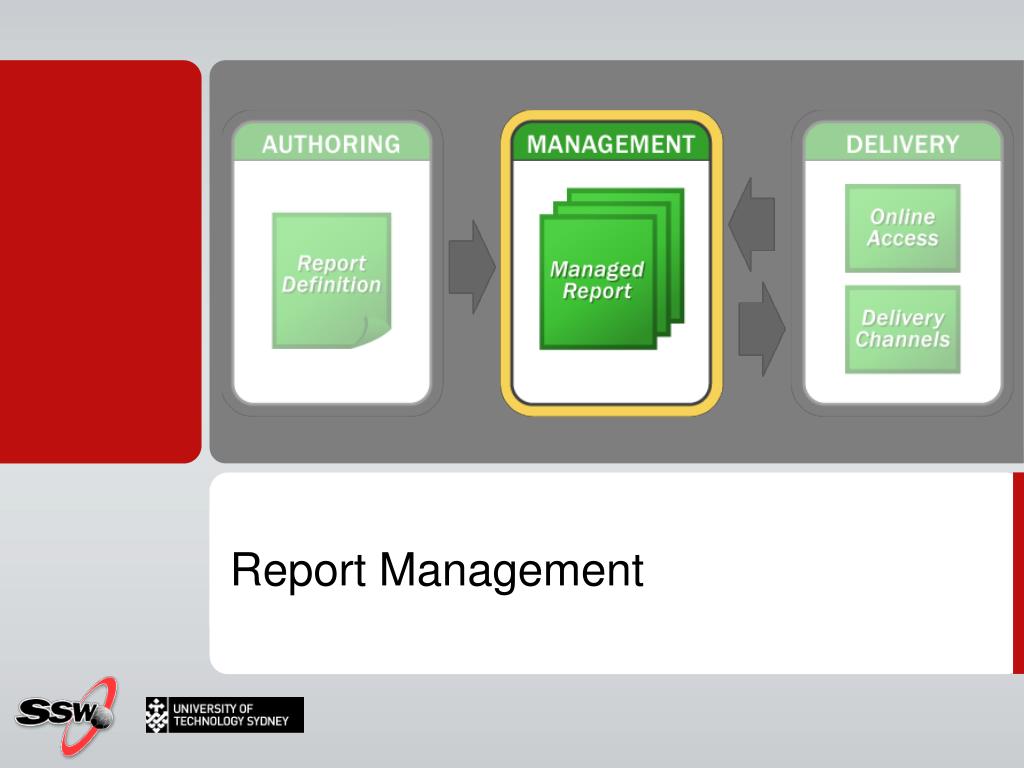 AUTHORING

Report Definition

MANAGEMENT

Managed Report

DELIVERY

Online Access

Delivery Channels

Report Management

SSW

UNIVERSITY OF TECHNOLOGY SYDNEY